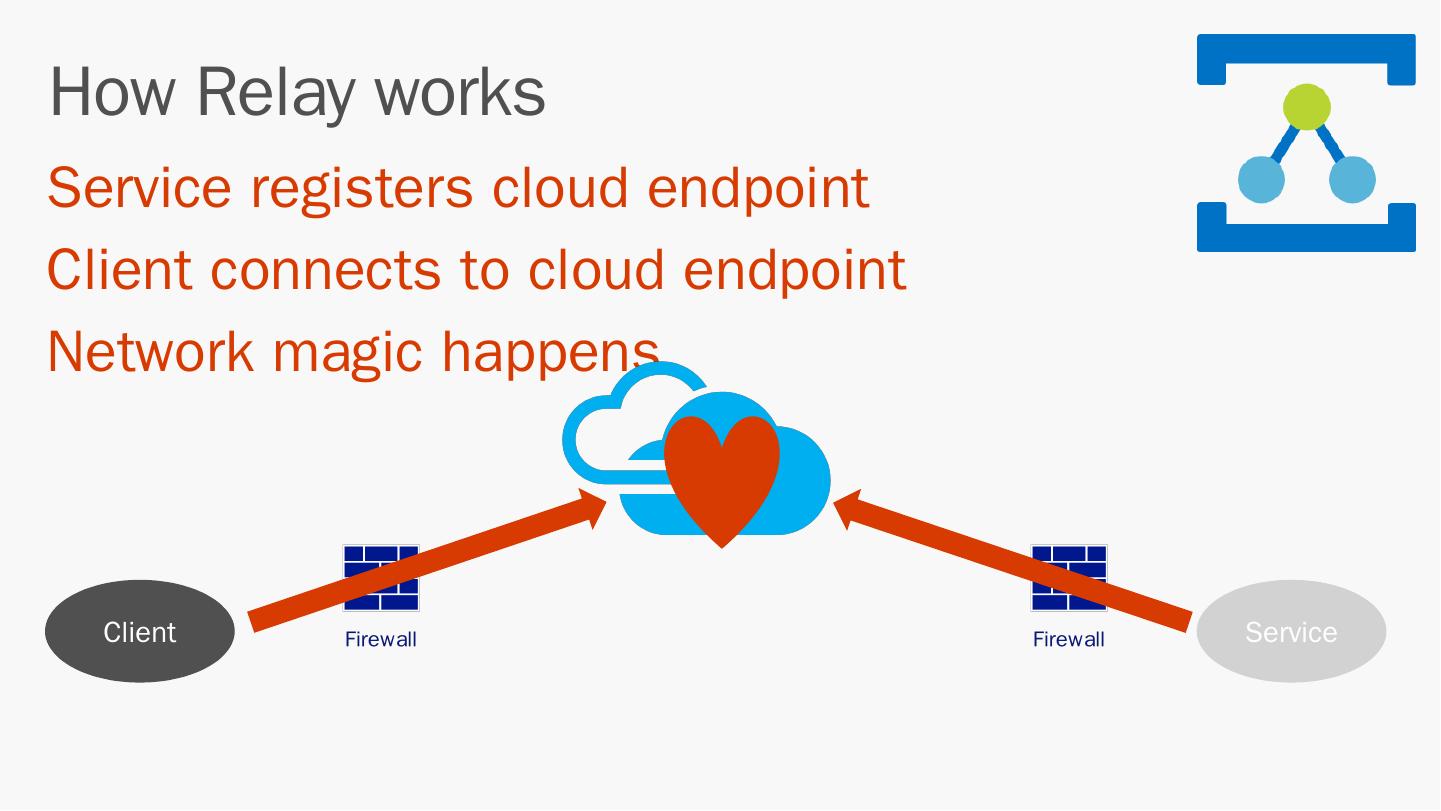 How Relay works

Service registers cloud endpoint

Client connects to cloud endpoint

Network magic happens

Client

Firewall

Firewall

Service